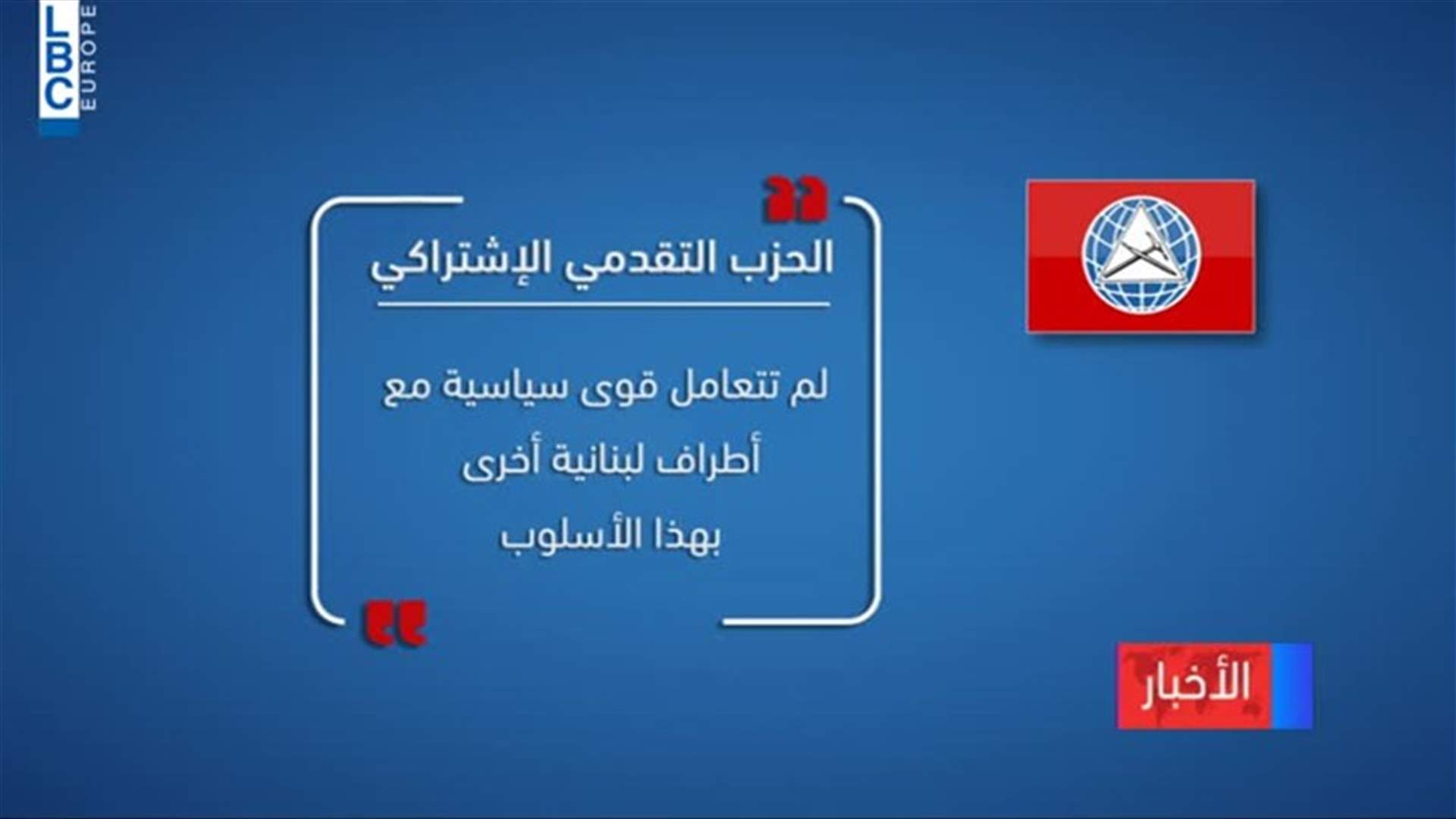 LBC EUROPE

الحزب التقدمي الإشتراكي

لم تتعامل قوى سياسية مع أطراف لبنانية أخرى بهذا الأسلوب

الأخبار